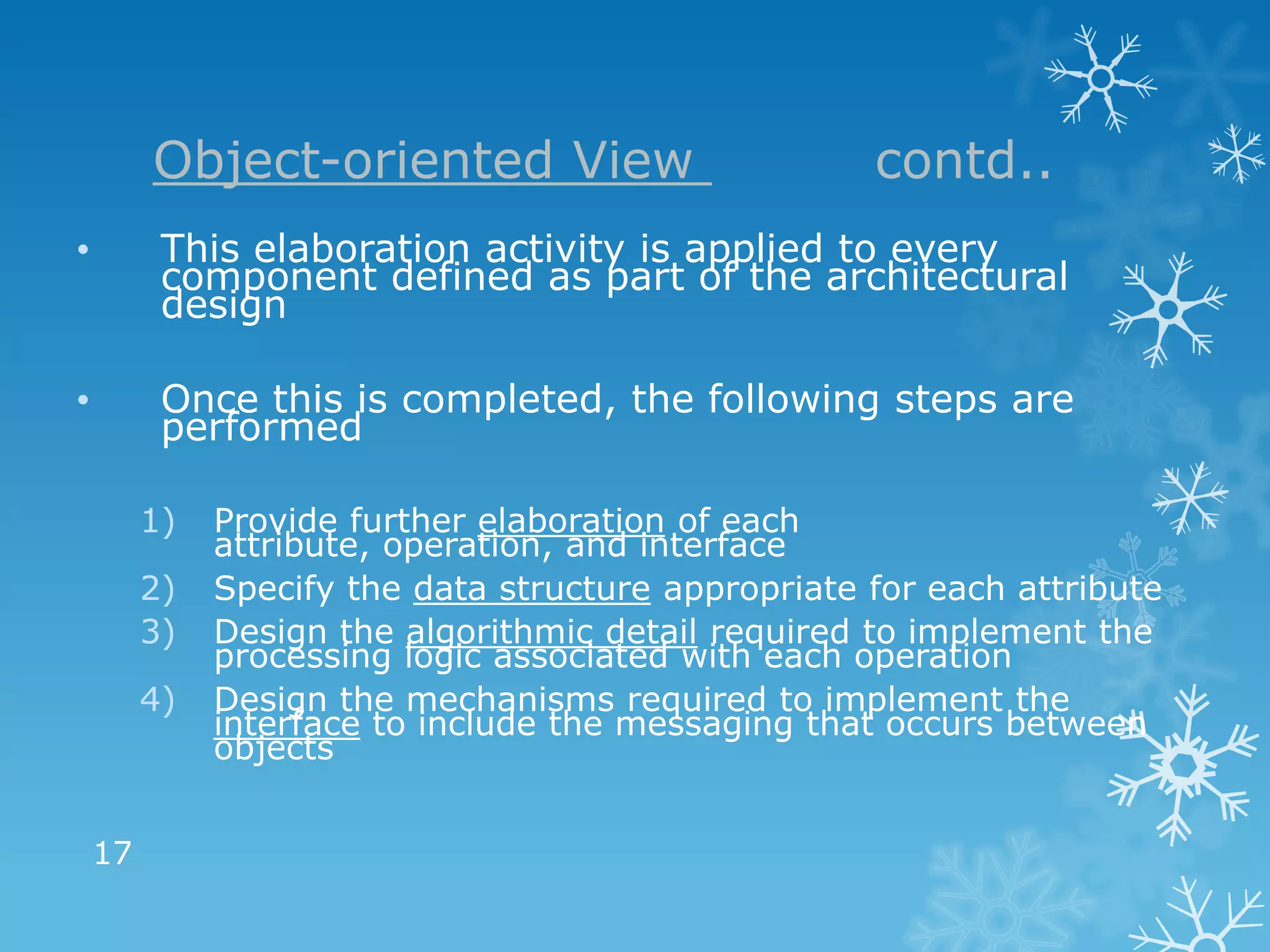 Object-oriented View contd..

• This elaboration activity is applied to every component defined as part of the architectural design

• Once this is completed, the following steps are performed

1) Provide further elaboration of each attribute, operation, and interface
2) Specify the data structure appropriate for each attribute
3) Design the algorithmic detail required to implement the processing logic associated with each operation
4) Design the mechanisms required to implement the interface to include the messaging that occurs between objects

17